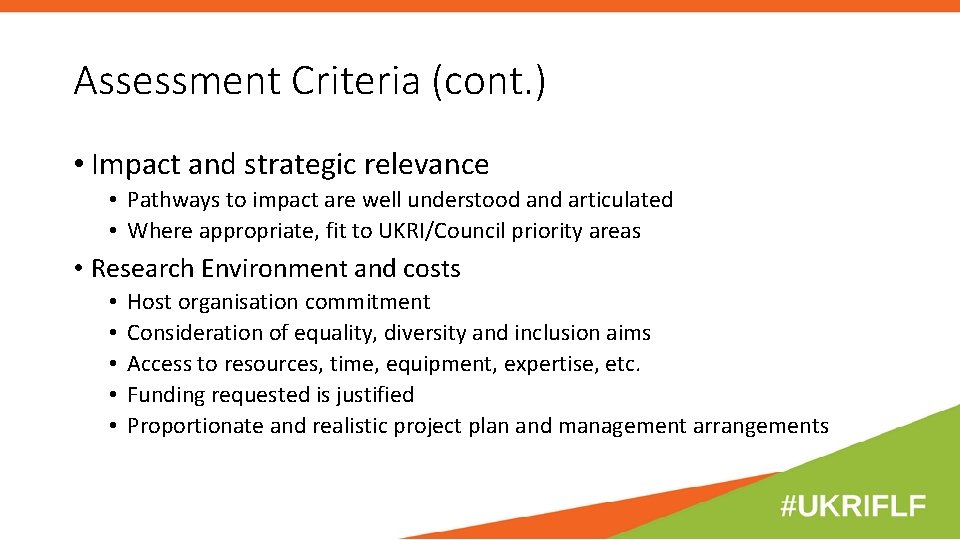 Assessment Criteria (cont.)

• Impact and strategic relevance
• Pathways to impact are well understood and articulated
• Where appropriate, fit to UKRI/Council priority areas

• Research Environment and costs
• Host organisation commitment
• Consideration of equality, diversity and inclusion aims
• Access to resources, time, equipment, expertise, etc.
• Funding requested is justified
• Proportionate and realistic project plan and management arrangements

#UKRIFLF